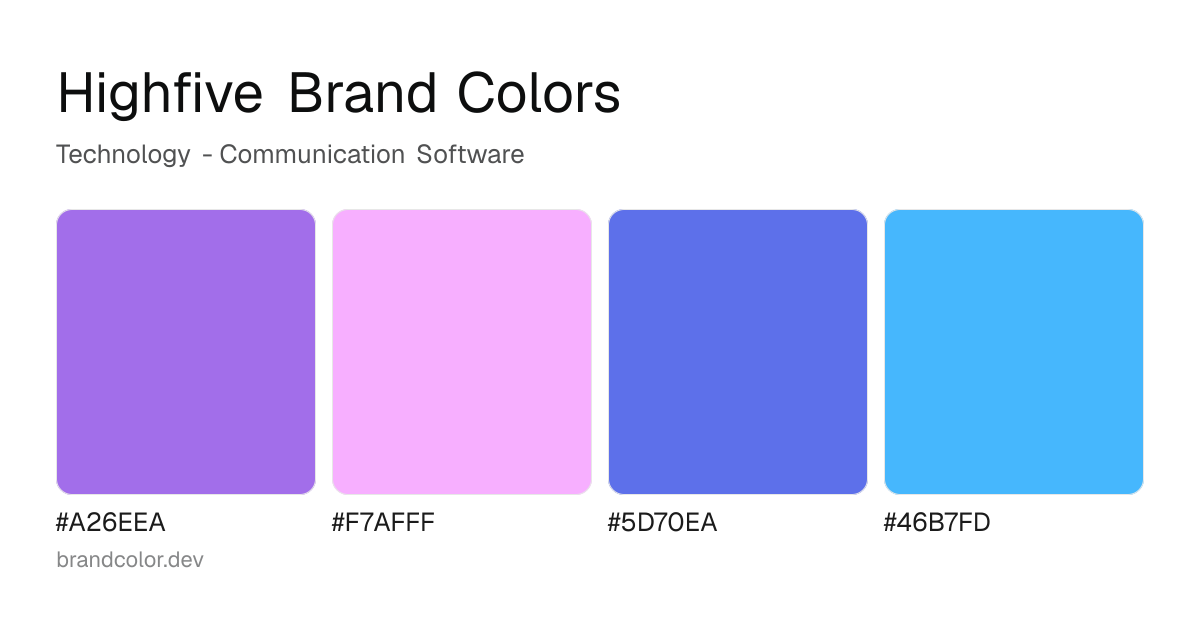 Highfive Brand Colors

Technology - Communication Software

#A26EEA

#F7AFFF

#5D70EA

#46B7FD

brandcolor.dev